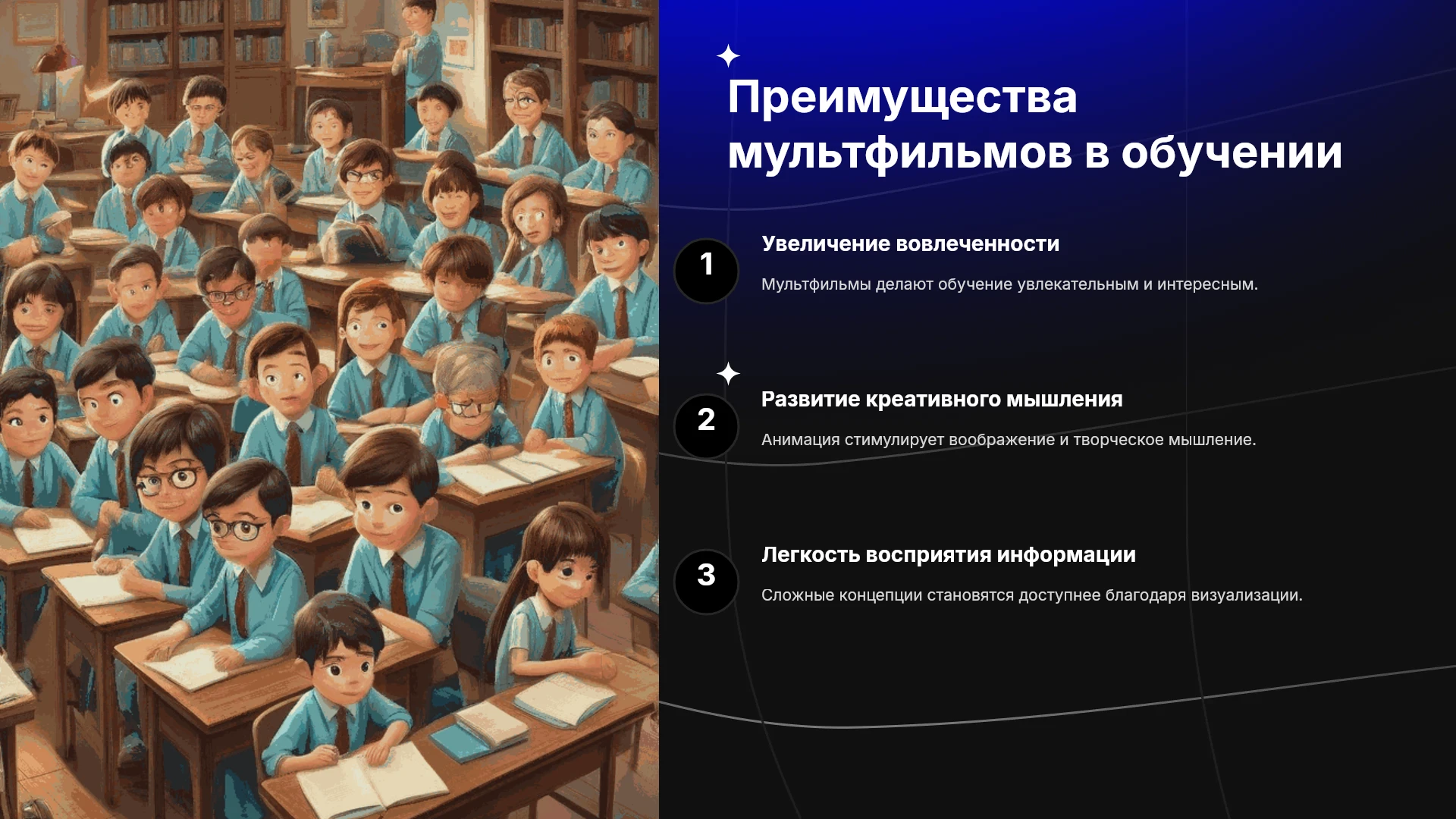 Преимущества мультфильмов в обучении

1

Увеличение вовлеченности

Мультфильмы делают обучение увлекательным и интересным.

2

Развитие креативного мышления

Анимация стимулирует воображение и творческое мышление.

3

Легкость восприятия информации

Сложные концепции становятся доступнее благодаря визуализации.